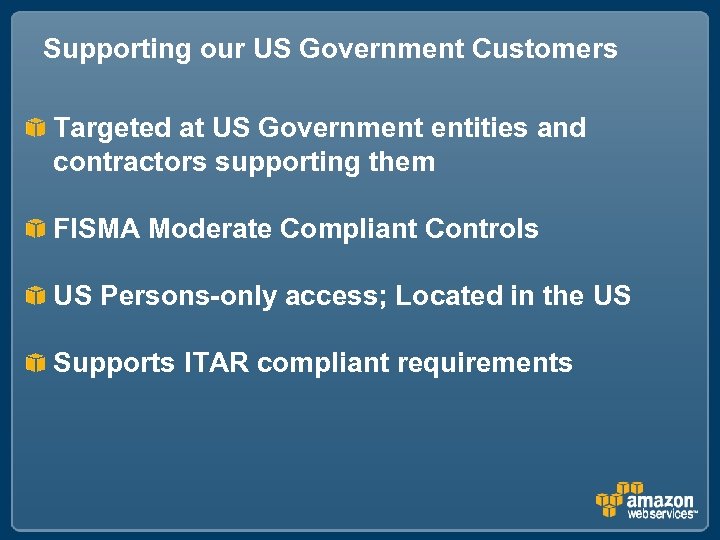 Supporting our US Government Customers

Targeted at US Government entities and contractors supporting them

FISMA Moderate Compliant Controls

US Persons-only access; Located in the US

Supports ITAR compliant requirements

amazon webservices™